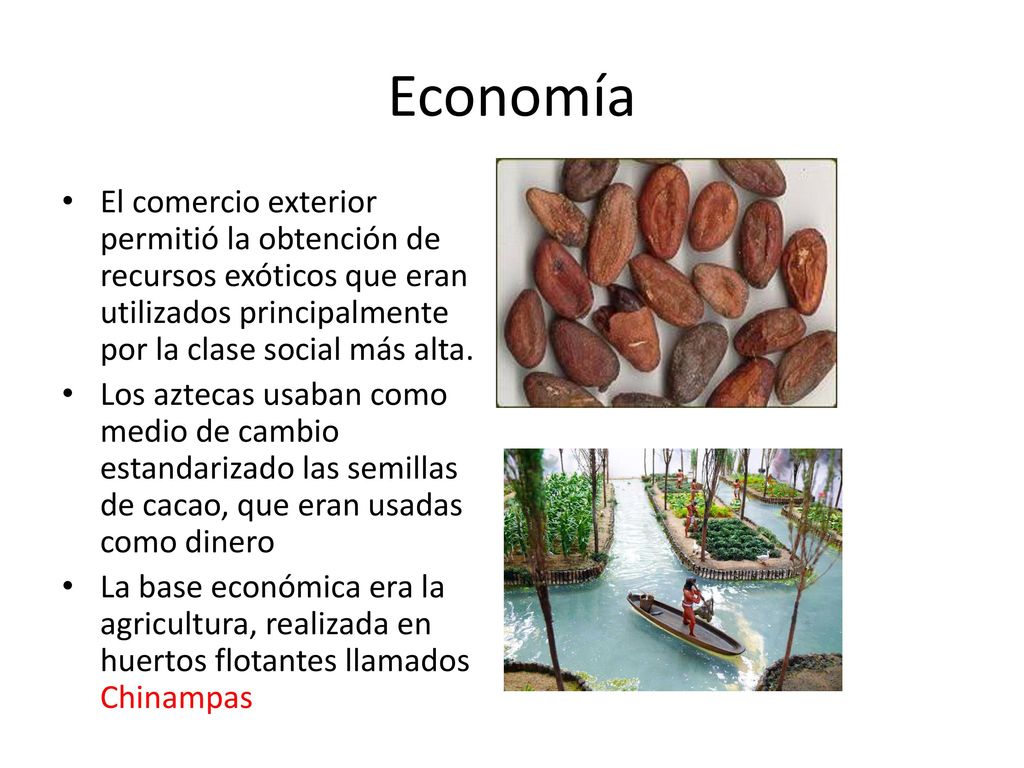 Economía

• El comercio exterior permitió la obtención de recursos exóticos que eran utilizados principalmente por la clase social más alta.
• Los aztecas usaban como medio de cambio estandarizado las semillas de cacao, que eran usadas como dinero
• La base económica era la agricultura, realizada en huertos flotantes llamados Chinampas